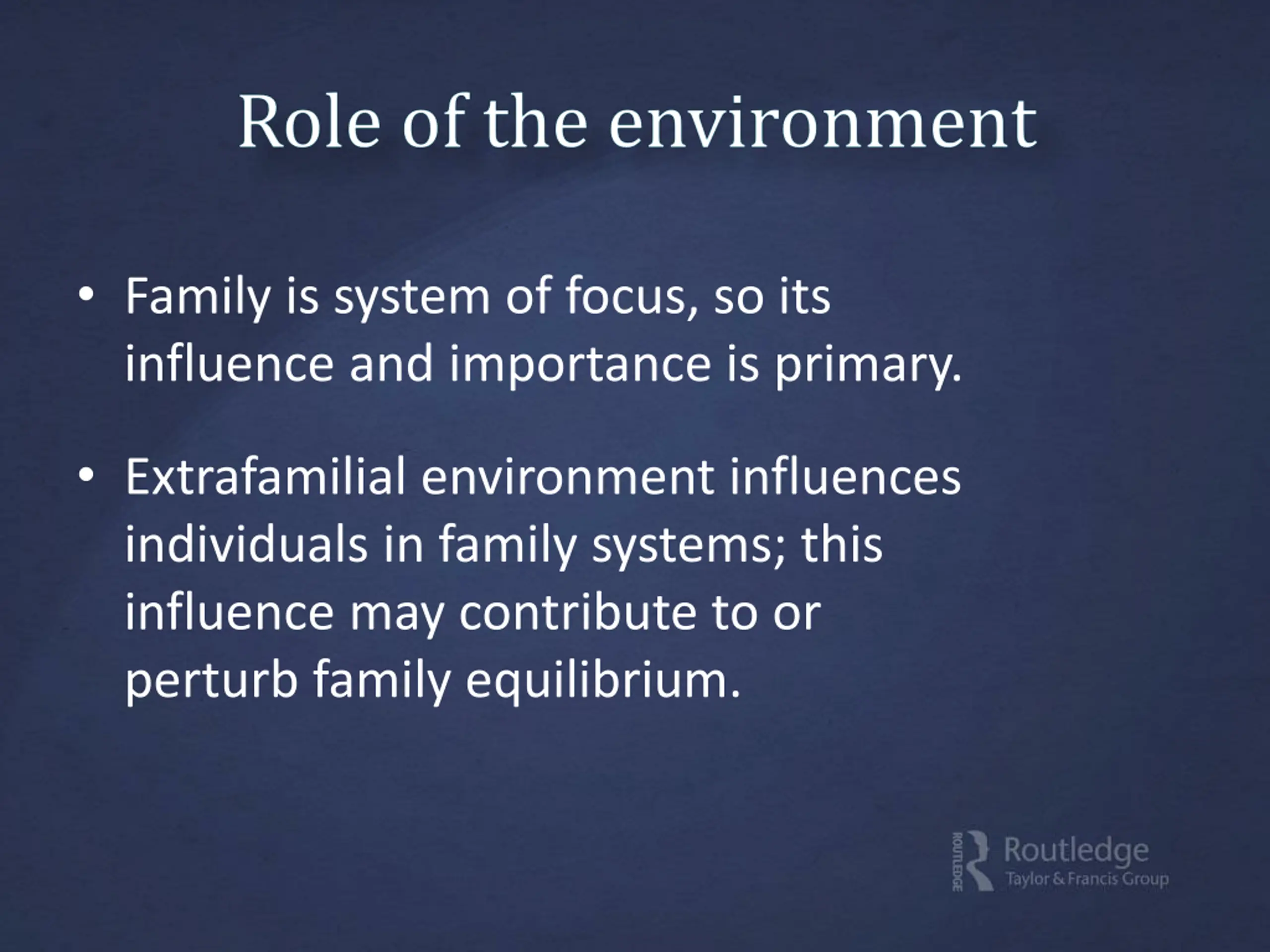 Role of the environment

• Family is system of focus, so its influence and importance is primary.

• Extrafamilial environment influences individuals in family systems; this influence may contribute to or perturb family equilibrium.

ROUTLEDGE Routledge
Taylor & Francis Group